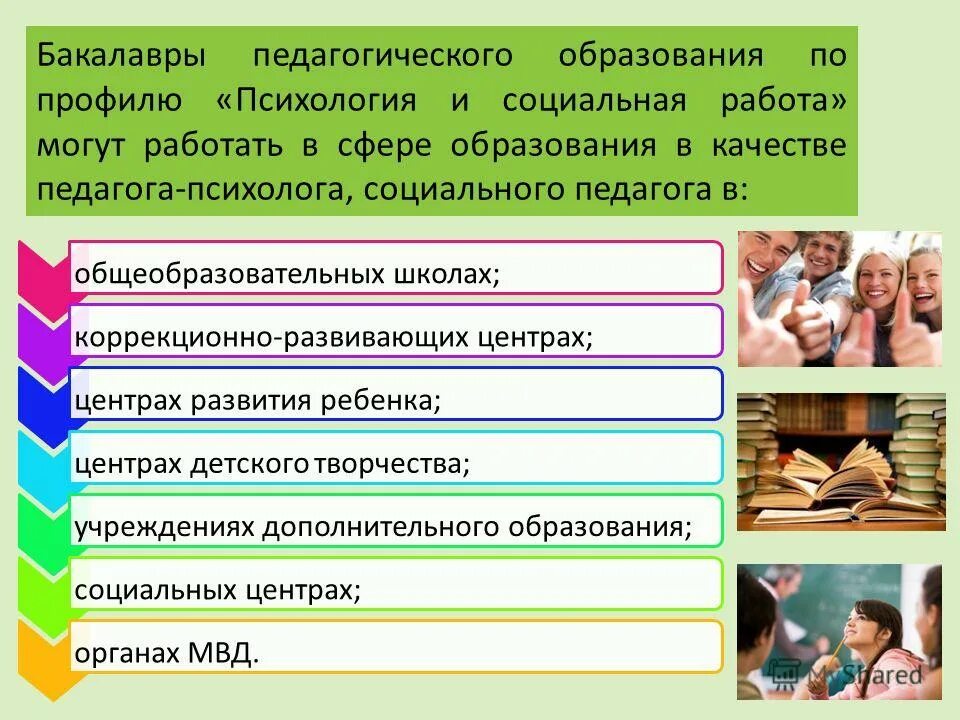 Бакалавры педагогического образования по профилю «Психология и социальная работа» могут работать в сфере образования в качестве педагога-психолога, социального педагога в:

общеобразовательных школах;

коррекционно-развивающих центрах;

центрах развития ребенка;

центрах детского творчества;

учреждениях дополнительного образования;

социальных центрах;

органах МВД.

MyShared